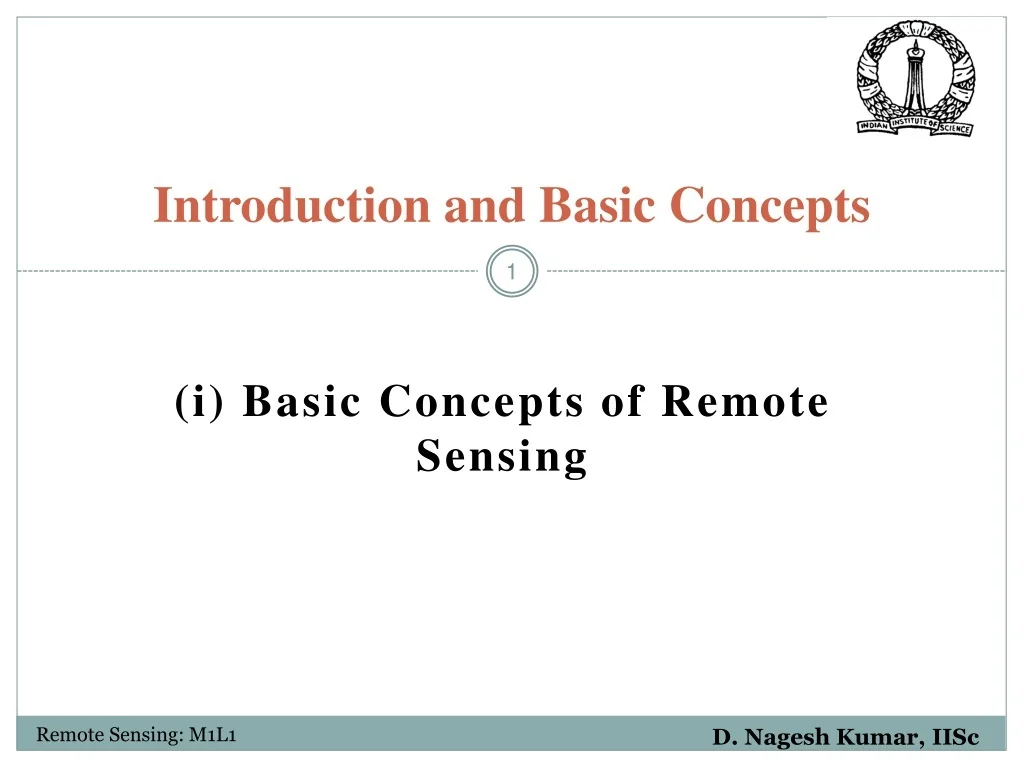 INDIAN INSTITUTE OF SCIENCE

Introduction and Basic Concepts

1

(i) Basic Concepts of Remote Sensing

Remote Sensing: M1L1

D. Nagesh Kumar, IISc